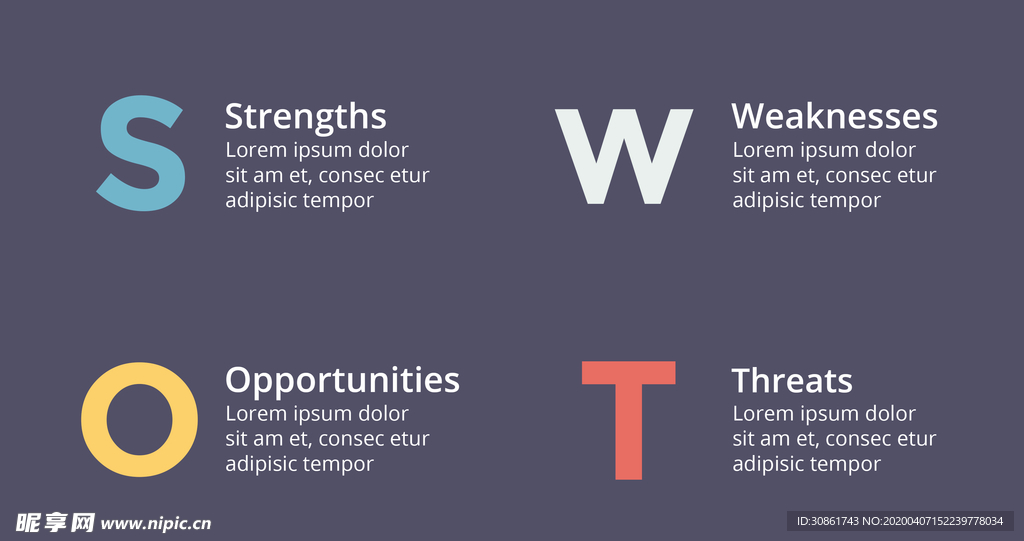 S

Strengths
Lorem ipsum dolor sit am et, consec etur adipisic tempor

W

Weaknesses
Lorem ipsum dolor sit am et, consec etur adipisic tempor

O

Opportunities
Lorem ipsum dolor sit am et, consec etur adipisic tempor

T

Threats
Lorem ipsum dolor sit am et, consec etur adipisic tempor

昵享网 www.nipic.cn

ID:30861743 NO:20200407152239778034